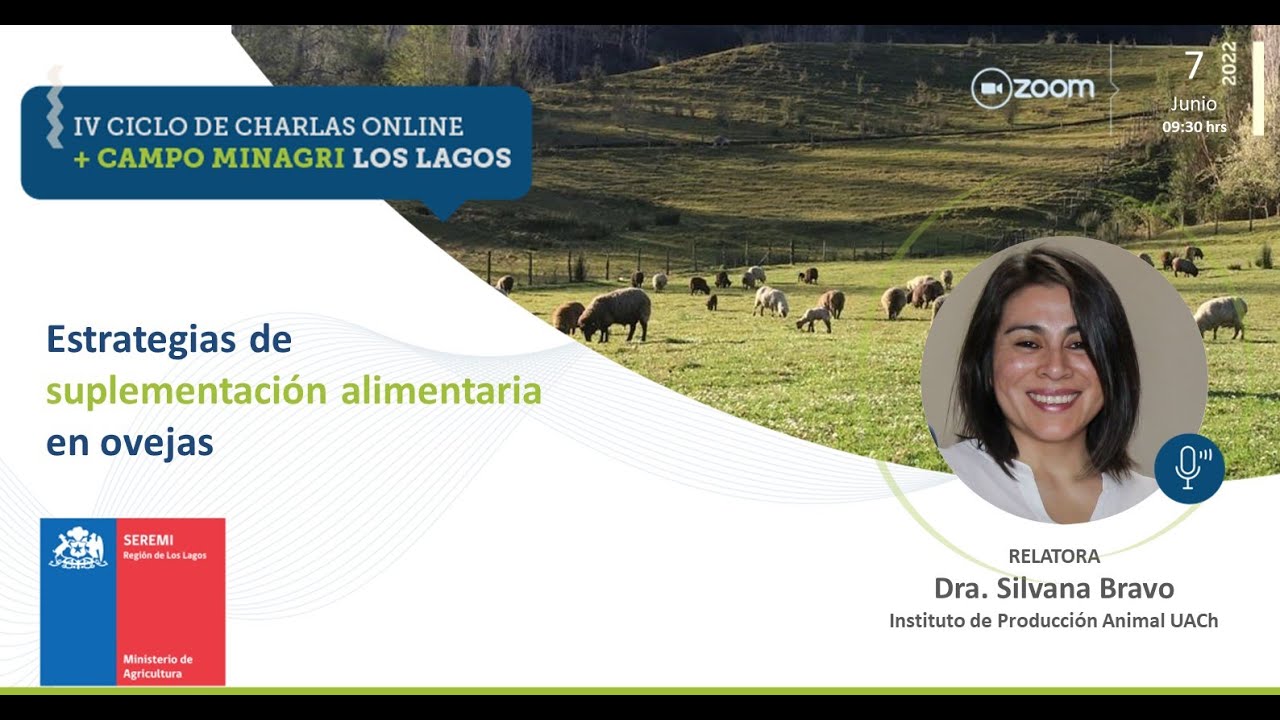 IV CICLO DE CHARLAS ONLINE
+ CAMPO MINAGRI LOS LAGOS

zoom

7
2022
Junio
09:30 hrs

Estrategias de suplementación alimentaria en ovejas

SEREMI
Región de Los Lagos

Ministerio de Agricultura

RELATORA
Dra. Silvana Bravo
Instituto de Producción Animal UACh